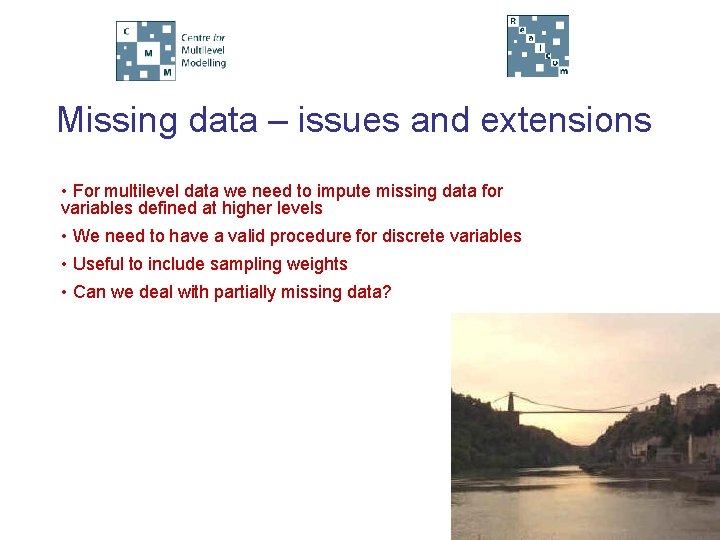 C M M Centre for Multilevel Modelling

R e a l c o m

Missing data – issues and extensions

• For multilevel data we need to impute missing data for variables defined at higher levels

• We need to have a valid procedure for discrete variables

• Useful to include sampling weights

• Can we deal with partially missing data?